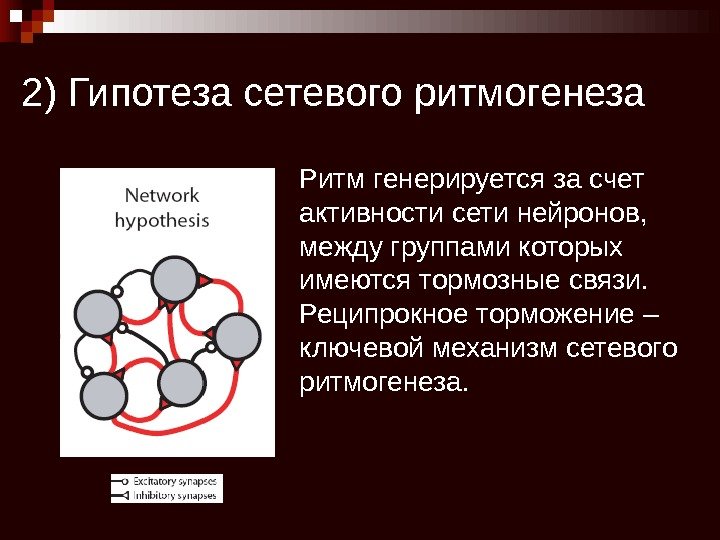 2) Гипотеза сетевого ритмогенеза

Network hypothesis

Excitatory synapses
Inhibitory synapses

Ритм генерируется за счет активности сети нейронов, между группами которых имеются тормозные связи. Реципрокное торможение – ключевой механизм сетевого ритмогенеза.